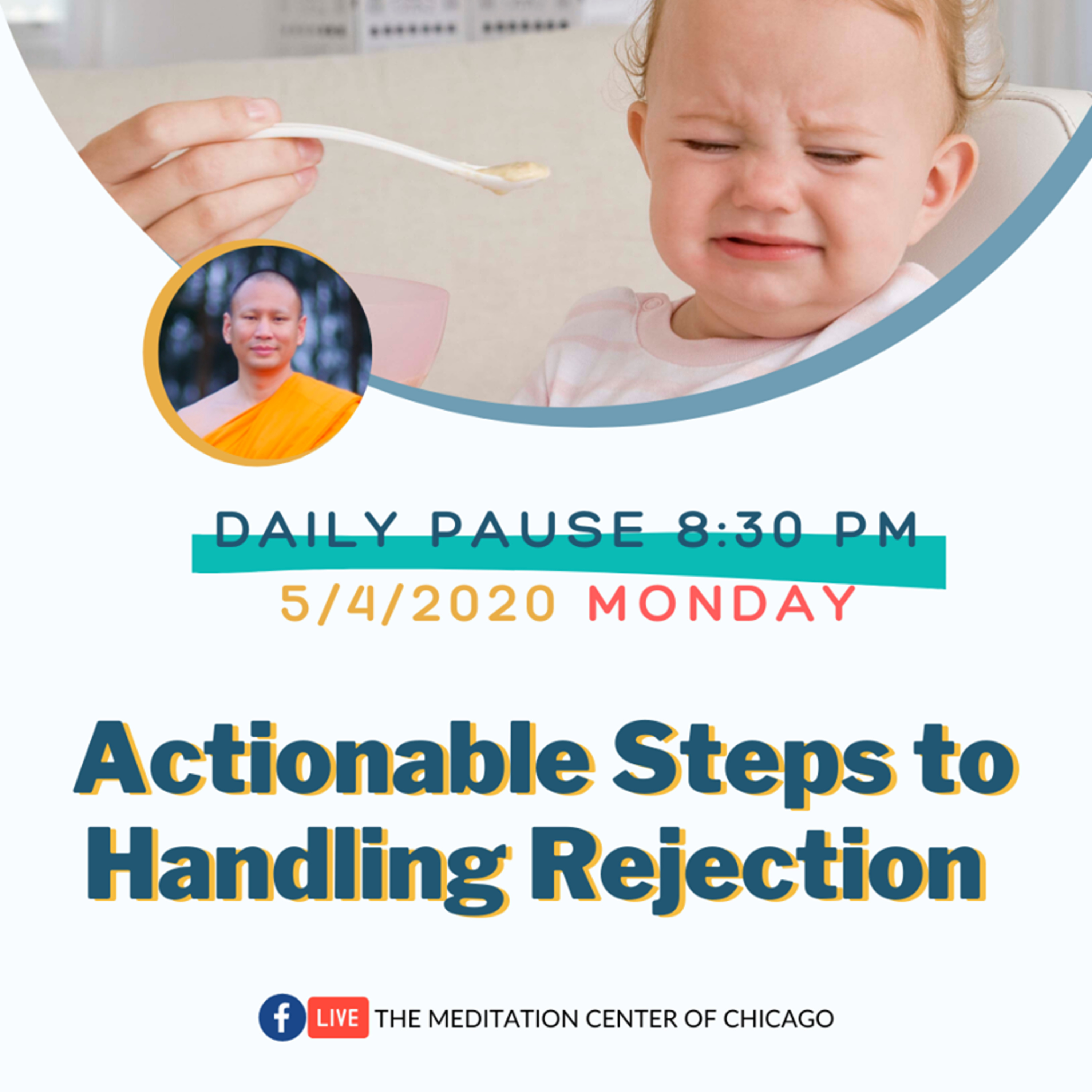 DAILY PAUSE 8:30 PM

5/4/2020 MONDAY

Actionable Steps to Handling Rejection

f LIVE THE MEDITATION CENTER OF CHICAGO